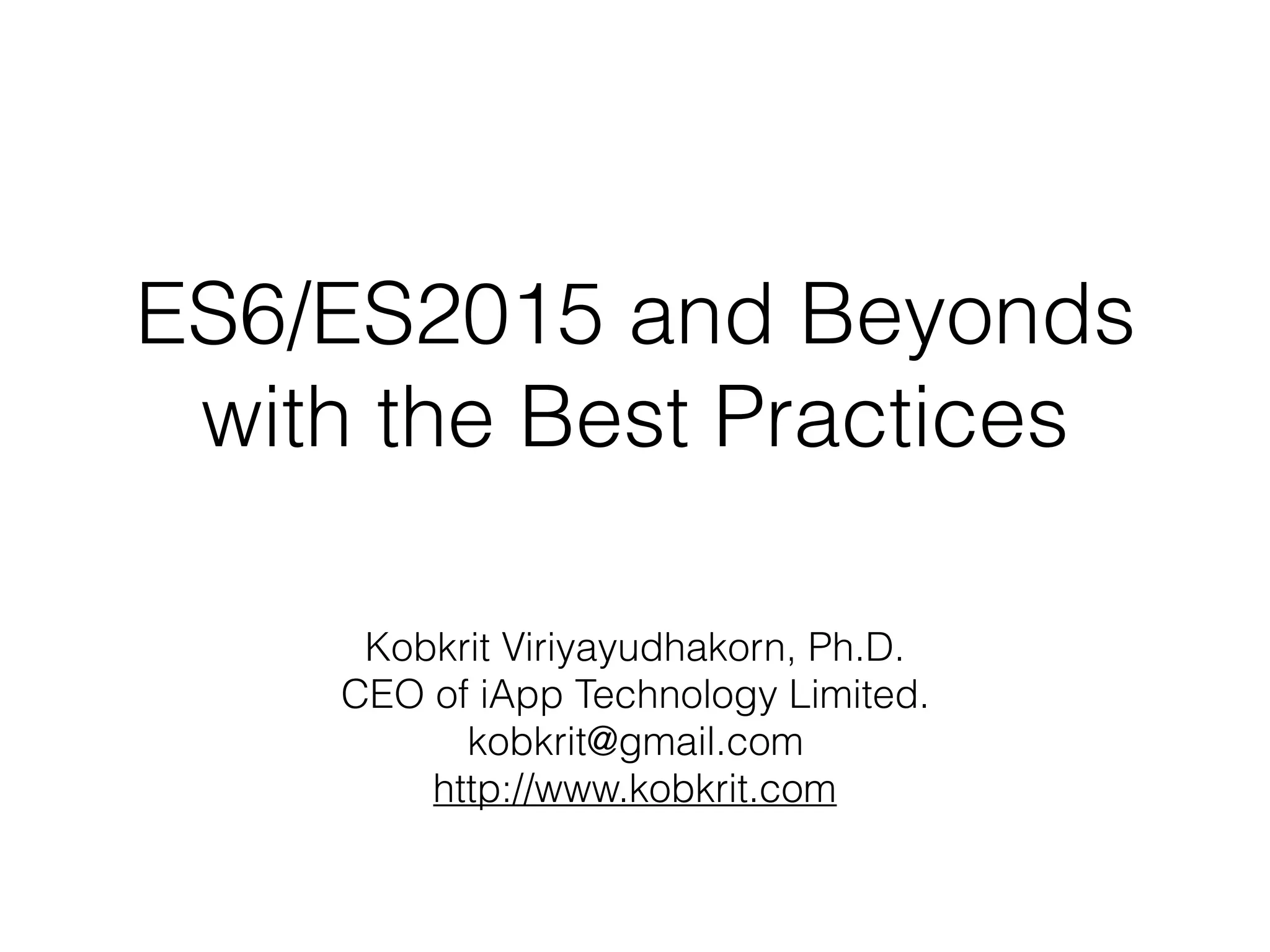 ES6/ES2015 and Beyonds with the Best Practices

Kobkrit Viriyayudhakorn, Ph.D.
CEO of iApp Technology Limited.
kobkrit@gmail.com
http://www.kobkrit.com